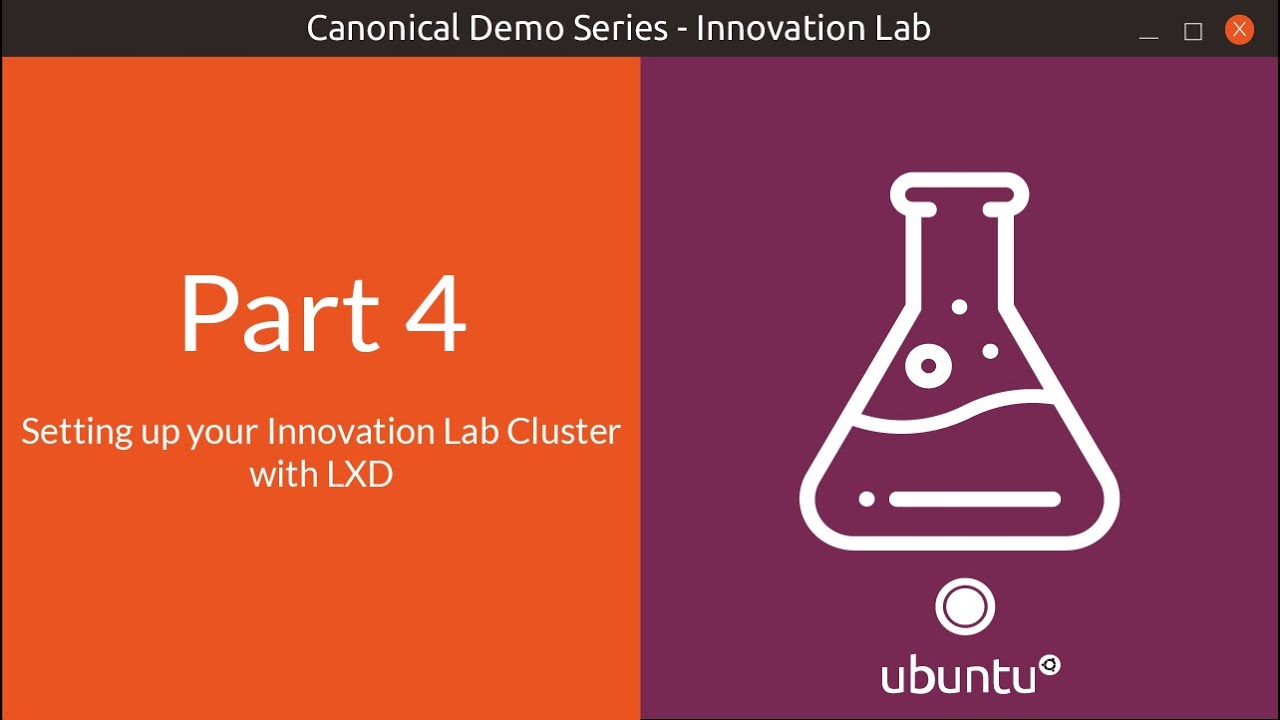 Canonical Demo Series - Innovation Lab

Part 4

Setting up your Innovation Lab Cluster with LXD

ubuntu